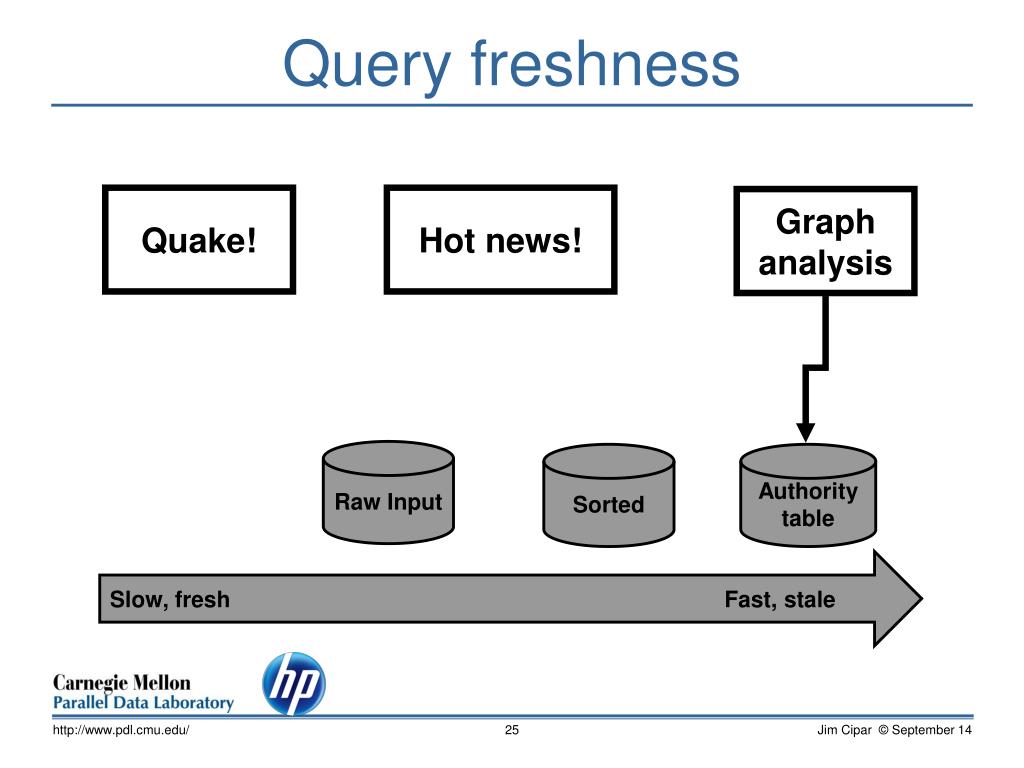 Query freshness

Quake!

Hot news!

Graph analysis

Raw Input

Sorted

Authority table

Slow, fresh

Fast, stale

Carnegie Mellon
Parallel Data Laboratory

hp

http://www.pdl.cmu.edu/

25

Jim Cipar © September 14